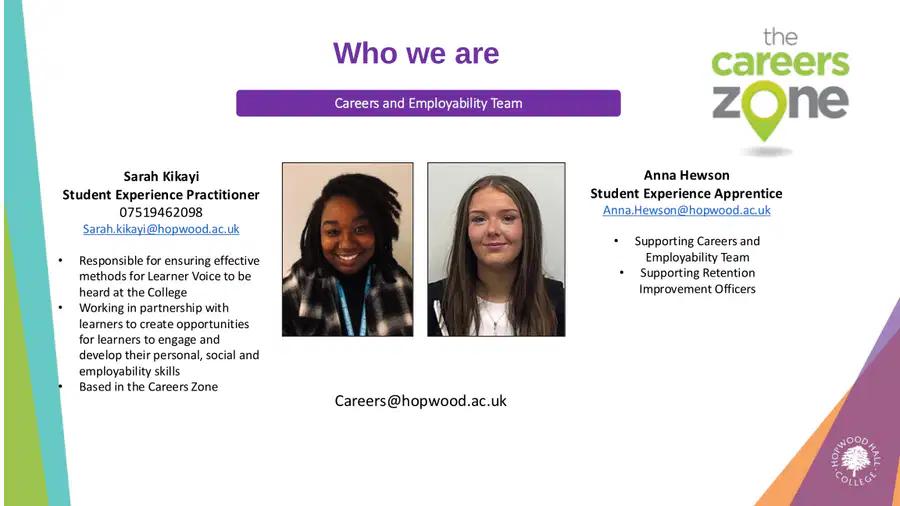 Who we are

the careers zone

Careers and Employability Team

Sarah Kikayi
Student Experience Practitioner
07519462098
Sarah.kikayi@hopwood.ac.uk

• Responsible for ensuring effective methods for Learner Voice to be heard at the College
• Working in partnership with learners to create opportunities for learners to engage and develop their personal, social and employability skills
• Based in the Careers Zone

Anna Hewson
Student Experience Apprentice
Anna.Hewson@hopwood.ac.uk

• Supporting Careers and Employability Team
• Supporting Retention Improvement Officers

Careers@hopwood.ac.uk

HOPWOOD HALL COLLEGE